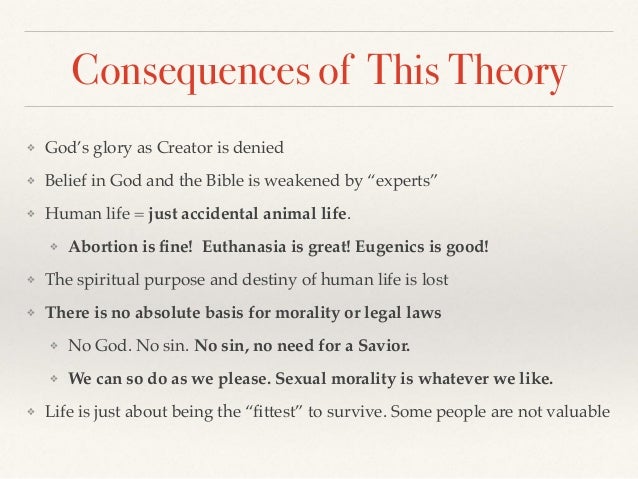 Consequences of This Theory

❖ God's glory as Creator is denied

❖ Belief in God and the Bible is weakened by "experts"

❖ Human life = just accidental animal life.

❖ Abortion is fine! Euthanasia is great! Eugenics is good!

❖ The spiritual purpose and destiny of human life is lost

❖ There is no absolute basis for morality or legal laws

❖ No God. No sin. No sin, no need for a Savior.

❖ We can so do as we please. Sexual morality is whatever we like.

❖ Life is just about being the "fittest" to survive. Some people are not valuable